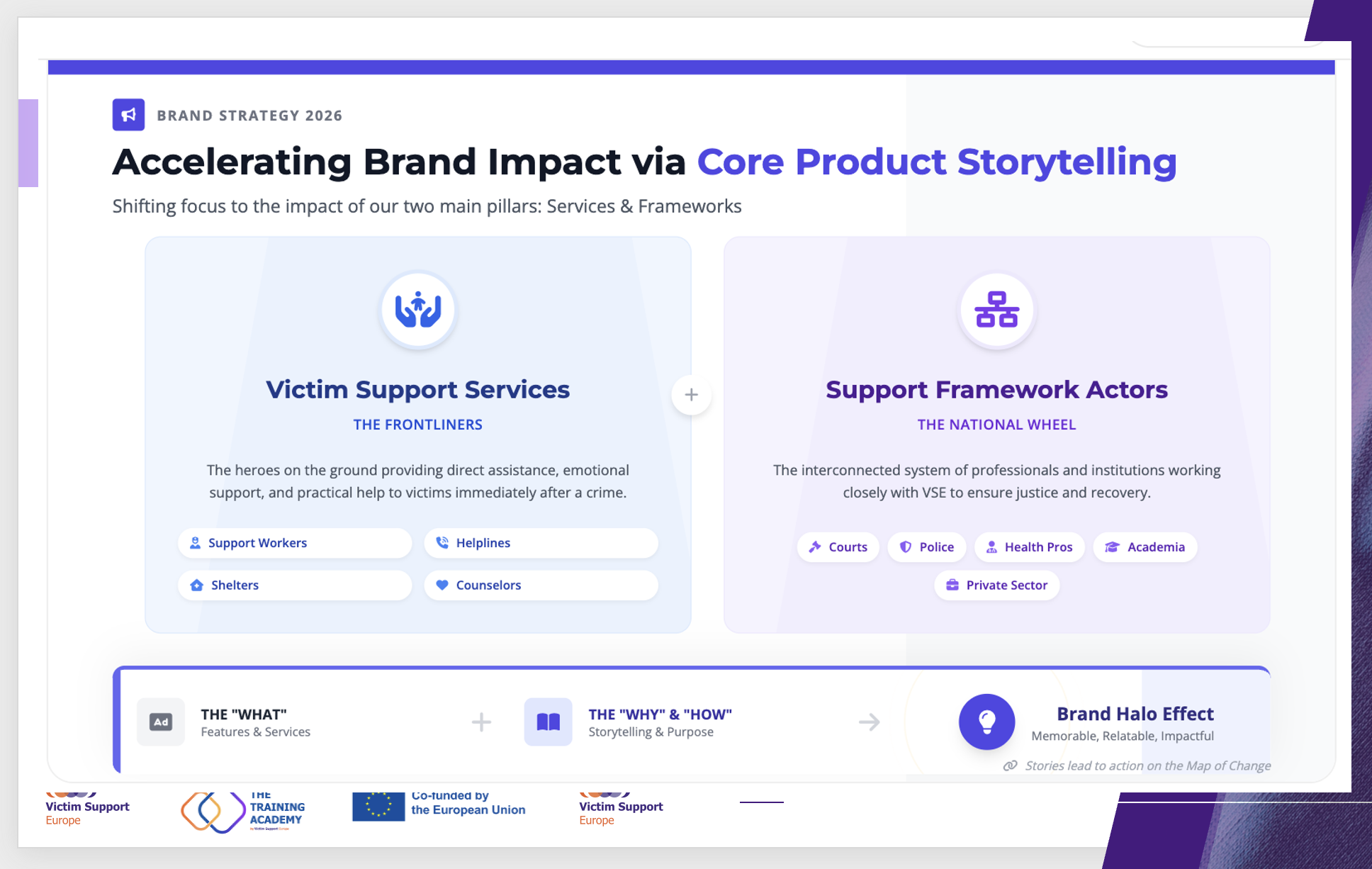 BRAND STRATEGY 2026

Accelerating Brand Impact via Core Product Storytelling

Shifting focus to the impact of our two main pillars: Services & Frameworks

Victim Support Services

THE FRONTLINERS

The heroes on the ground providing direct assistance, emotional support, and practical help to victims immediately after a crime.

Support Workers
Helplines
Shelters
Counselors

+

Support Framework Actors

THE NATIONAL WHEEL

The interconnected system of professionals and institutions working closely with VSE to ensure justice and recovery.

Courts
Police
Health Pros
Academia
Private Sector

Ad
THE "WHAT"
Features & Services

+

THE "WHY" & "HOW"
Storytelling & Purpose

Brand Halo Effect
Memorable, Relatable, Impactful

Stories lead to action on the Map of Change

Victim Support Europe

THE TRAINING ACADEMY

Co-funded by the European Union

Victim Support Europe